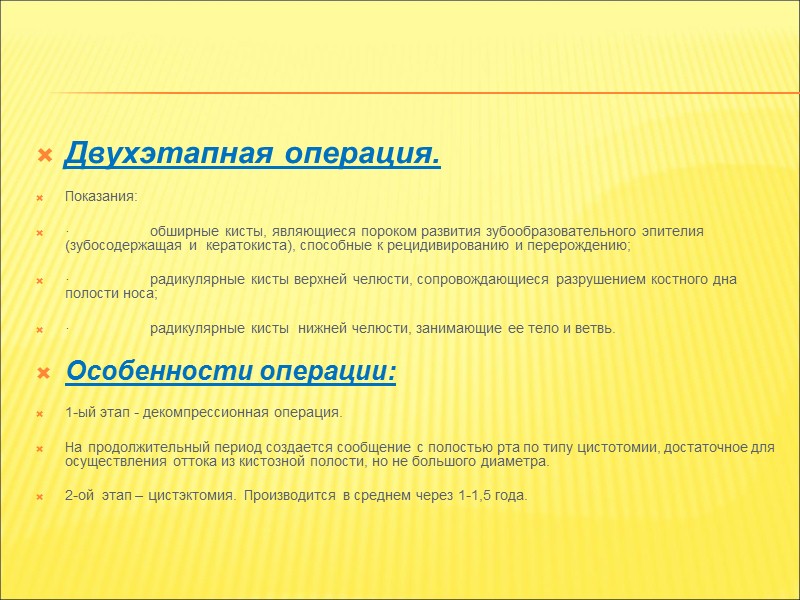 Двухэтапная операция.

Показания:

· обширные кисты, являющиеся пороком развития зубообразовательного эпителия (зубосодержащая и кератокиста), способные к рецидивированию и перерождению;

· радикулярные кисты верхней челюсти, сопровождающиеся разрушением костного дна полости носа;

· радикулярные кисты нижней челюсти, занимающие ее тело и ветвь.

Особенности операции:

1-ый этап - декомпрессионная операция.

На продолжительный период создается сообщение с полостью рта по типу цистотомии, достаточное для осуществления оттока из кистозной полости, но не большого диаметра.

2-ой этап – цистэктомия. Производится в среднем через 1-1,5 года.